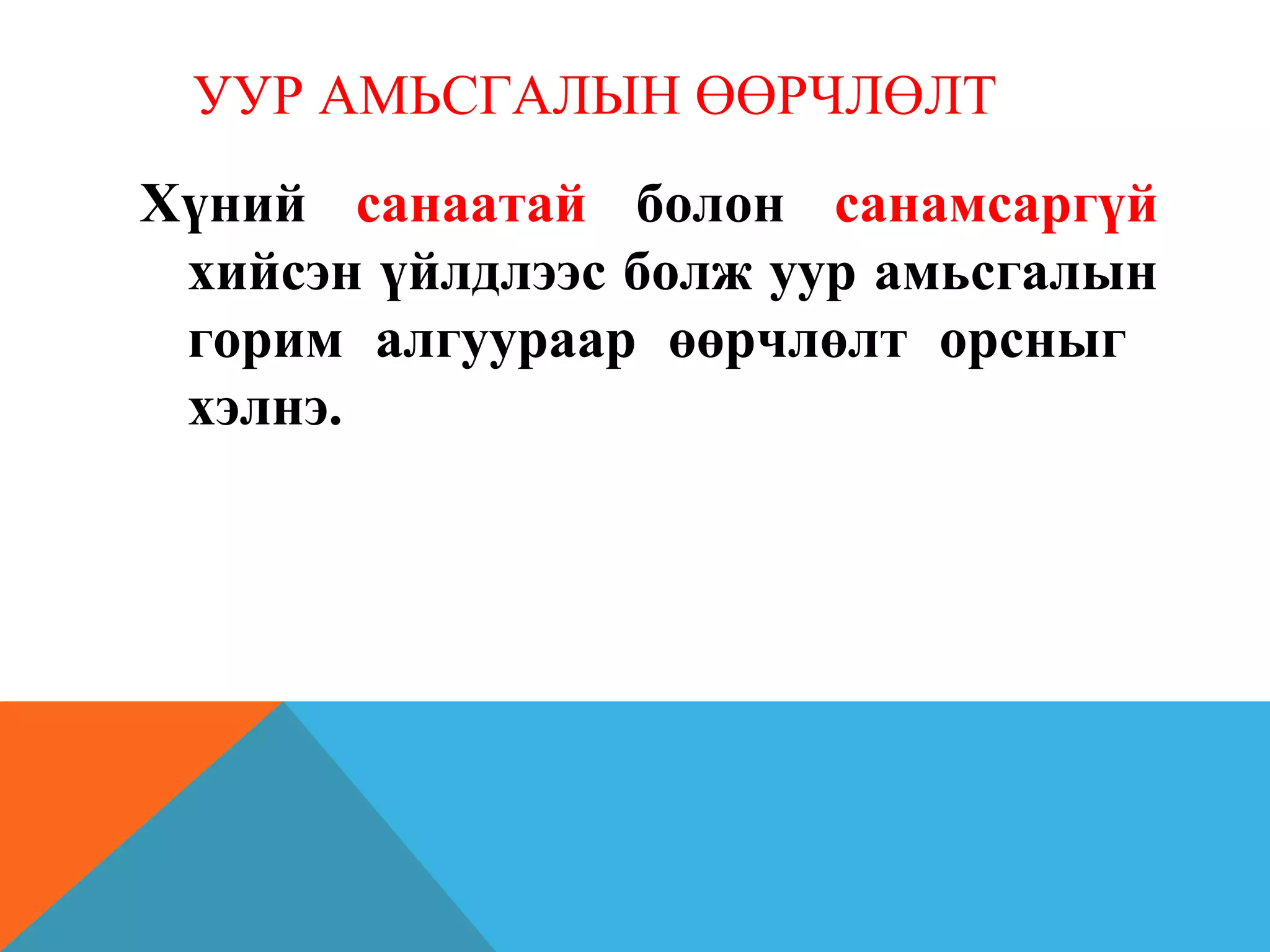 УУР АМЬСГАЛЫН ӨӨРЧЛӨЛТ

Хүний санаатай болон санамсаргүй хийсэн үйлдлээс болж уур амьсгалын горим алгуураар өөрчлөлт орсныг хэлнэ.